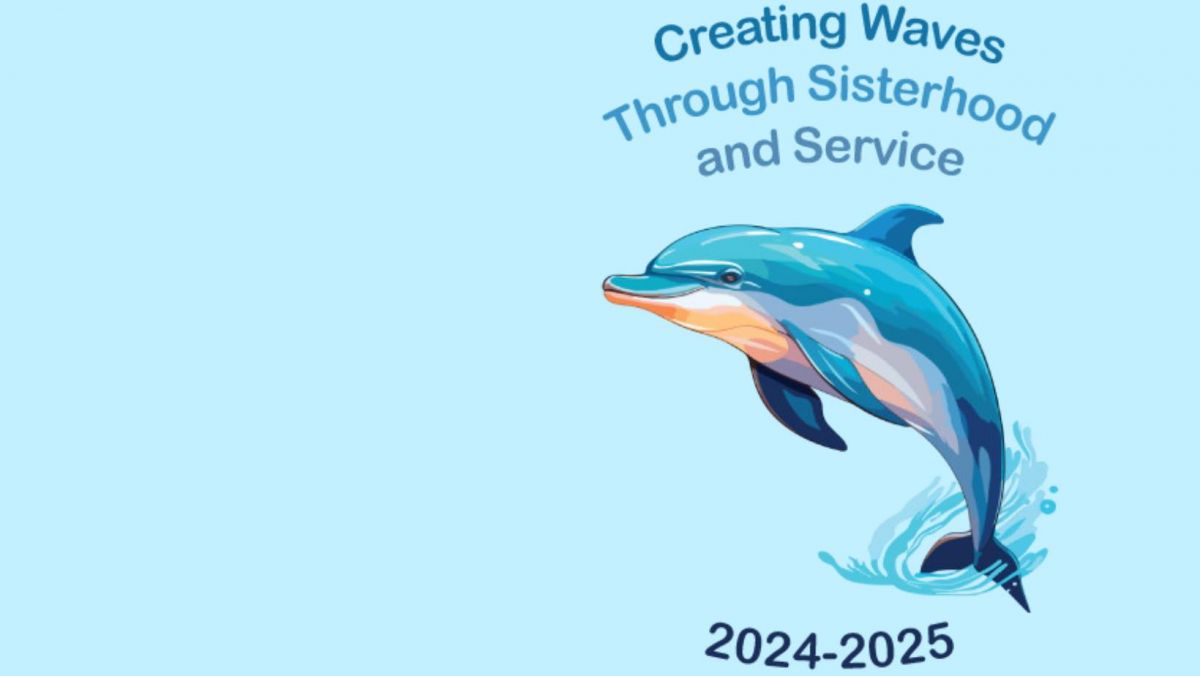 Creating Waves
Through Sisterhood
and Service

2024-2025